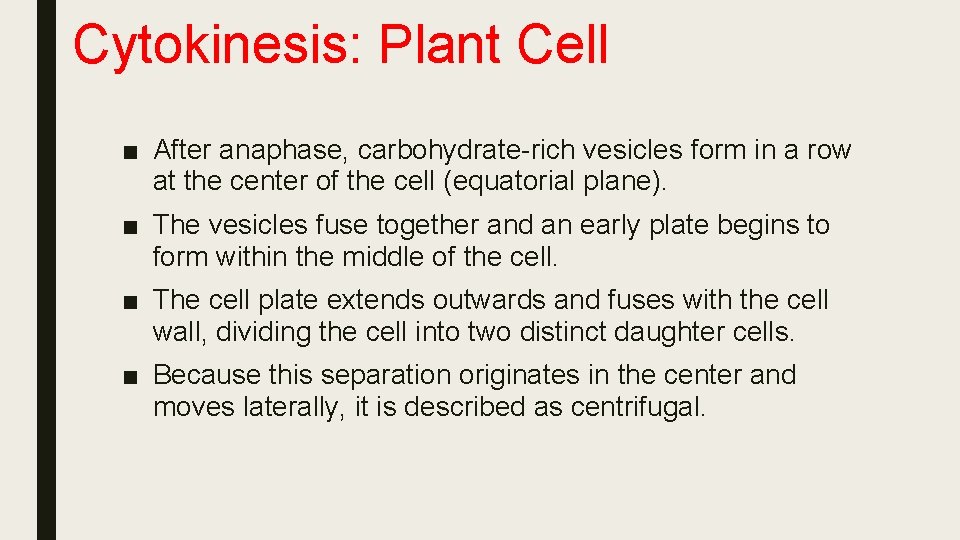 Cytokinesis: Plant Cell

■ After anaphase, carbohydrate-rich vesicles form in a row at the center of the cell (equatorial plane).

■ The vesicles fuse together and an early plate begins to form within the middle of the cell.

■ The cell plate extends outwards and fuses with the cell wall, dividing the cell into two distinct daughter cells.

■ Because this separation originates in the center and moves laterally, it is described as centrifugal.